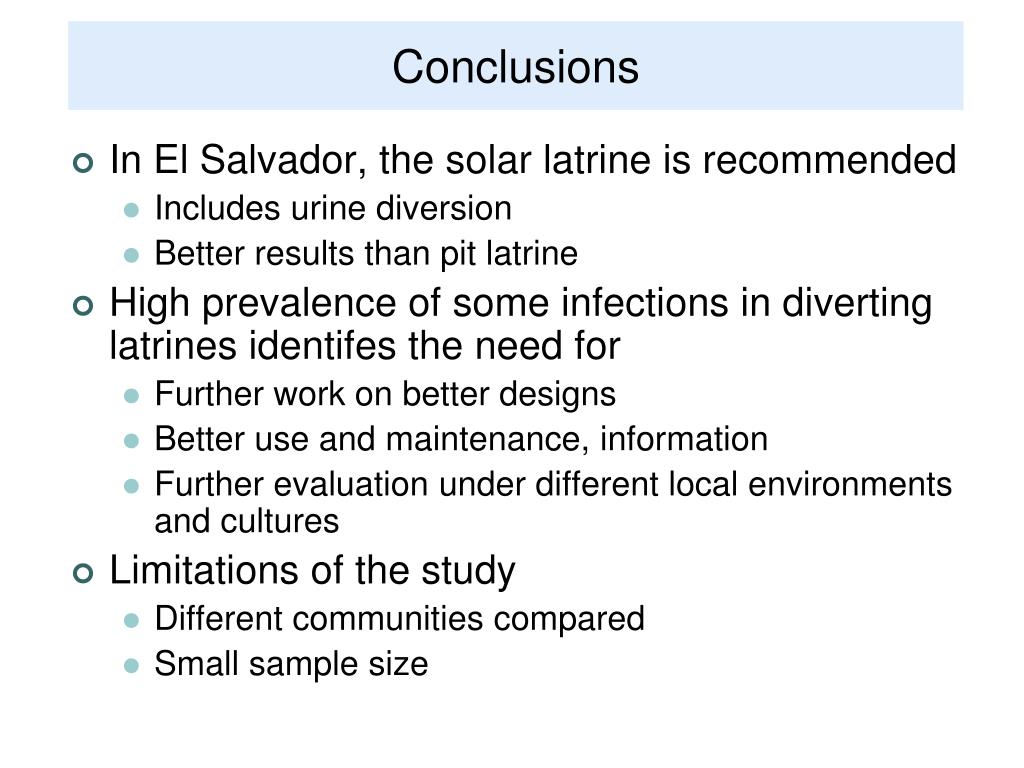 Conclusions

In El Salvador, the solar latrine is recommended
Includes urine diversion
Better results than pit latrine

High prevalence of some infections in diverting latrines identifes the need for
Further work on better designs
Better use and maintenance, information
Further evaluation under different local environments and cultures

Limitations of the study
Different communities compared
Small sample size